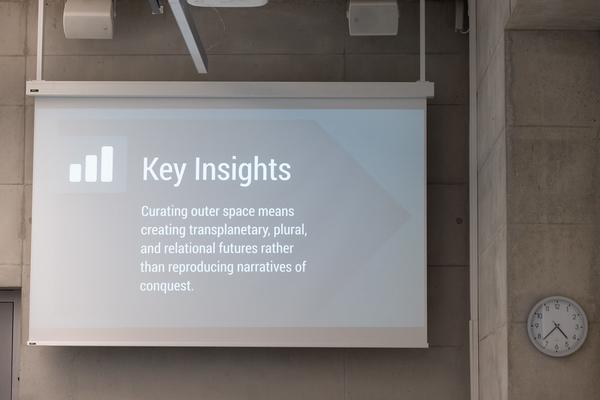 Key Insights

Curating outer space means creating transplanetary, plural, and relational futures rather than reproducing narratives of conquest.